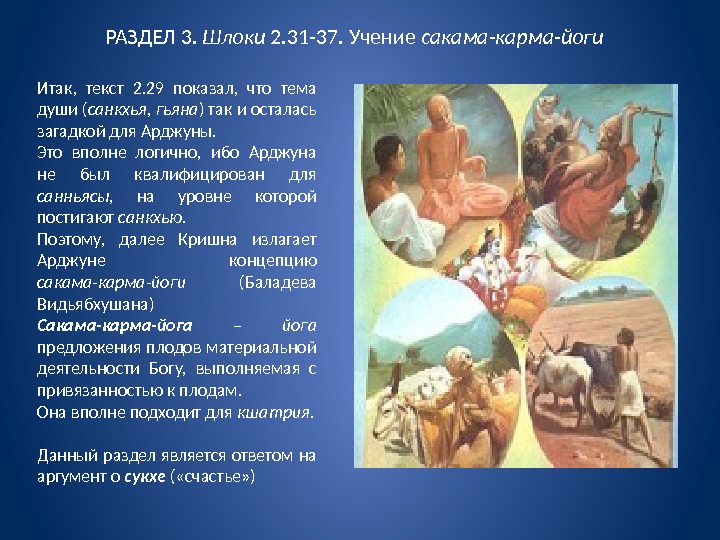 РАЗДЕЛ 3. Шлоки 2.31-37. Учение сакама-карма-йоги

Итак, текст 2.29 показал, что тема души (санкхья, гьяна) так и осталась загадкой для Арджуны.

Это вполне логично, ибо Арджуна не был квалифицирован для санньясы, на уровне которой постигают санкхью.

Поэтому, далее Кришна излагает Арджуне концепцию сакама-карма-йоги (Баладева Видьябхушана)

Сакама-карма-йога – йога предложения плодов материальной деятельности Богу, выполняемая с привязанностью к плодам.

Она вполне подходит для кшатрия.

Данный раздел является ответом на аргумент о сукхе («счастье»)